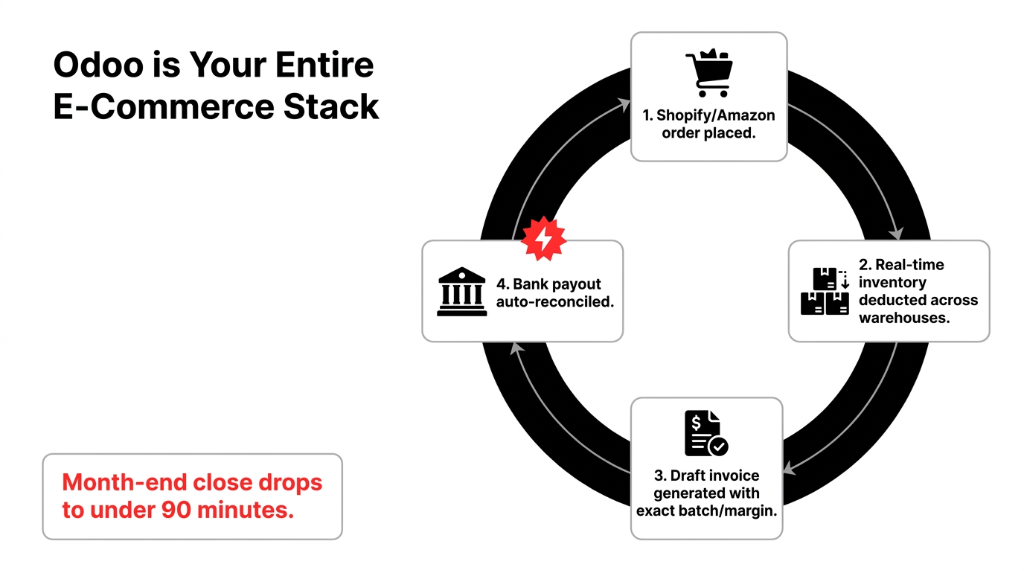 Odoo is Your Entire E-Commerce Stack

1. Shopify/Amazon order placed.

2. Real-time inventory deducted across warehouses.

3. Draft invoice generated with exact batch/margin.

4. Bank payout auto-reconciled.

Month-end close drops to under 90 minutes.